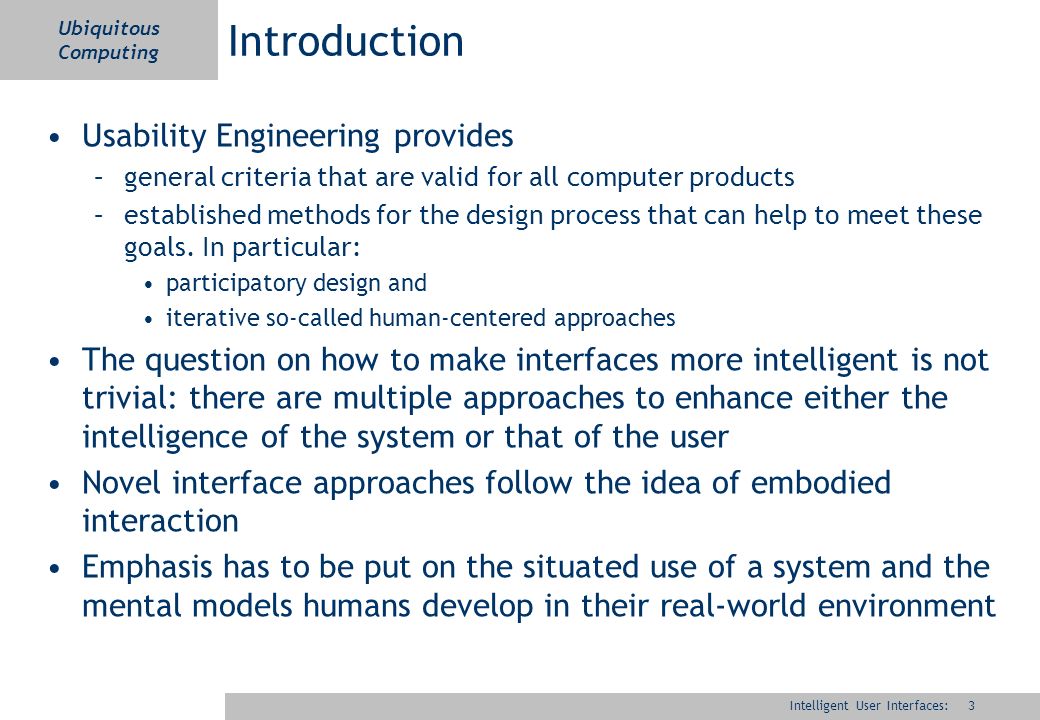 Ubiquitous Computing

Introduction

• Usability Engineering provides
– general criteria that are valid for all computer products
– established methods for the design process that can help to meet these goals. In particular:
• participatory design and
• iterative so-called human-centered approaches
• The question on how to make interfaces more intelligent is not trivial: there are multiple approaches to enhance either the intelligence of the system or that of the user
• Novel interface approaches follow the idea of embodied interaction
• Emphasis has to be put on the situated use of a system and the mental models humans develop in their real-world environment

Intelligent User Interfaces: 3